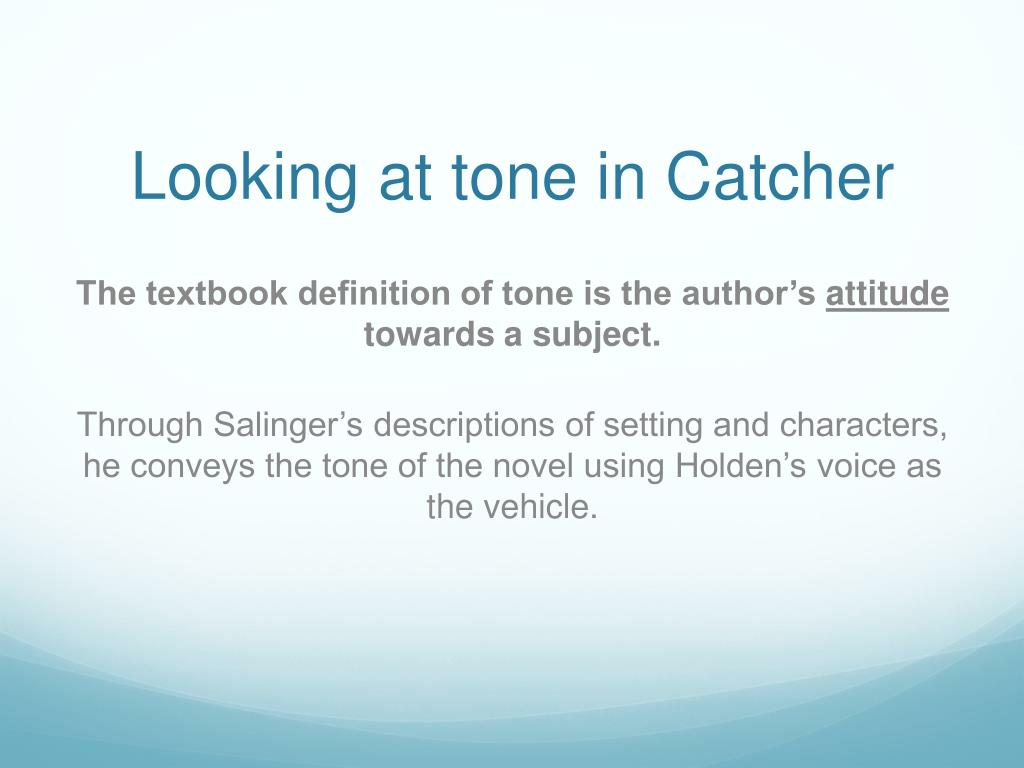 Looking at tone in Catcher

The textbook definition of tone is the author’s attitude towards a subject.

Through Salinger’s descriptions of setting and characters, he conveys the tone of the novel using Holden’s voice as the vehicle.